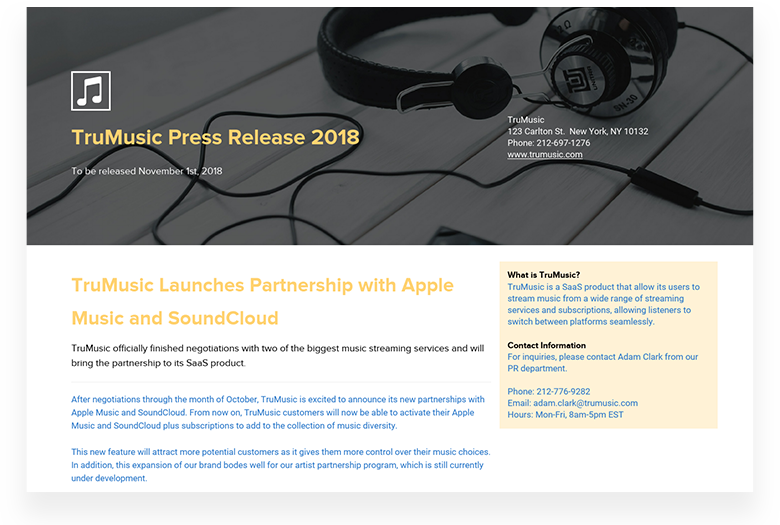 TruMusic Press Release 2018

To be released November 1st, 2018

TruMusic
123 Carlton St. New York, NY 10132
Phone: 212-697-1276
www.trumusic.com

TruMusic Launches Partnership with Apple Music and SoundCloud

TruMusic officially finished negotiations with two of the biggest music streaming services and will bring the partnership to its SaaS product.

After negotiations through the month of October, TruMusic is excited to announce its new partnerships with Apple Music and SoundCloud. From now on, TruMusic customers will now be able to activate their Apple Music and SoundCloud plus subscriptions to add to the collection of music diversity.

This new feature will attract more potential customers as it gives them more control over their music choices. In addition, this expansion of our brand bodes well for our artist partnership program, which is still currently under development.

What is TruMusic?
TruMusic is a SaaS product that allow its users to stream music from a wide range of streaming services and subscriptions, allowing listeners to switch between platforms seamlessly.

Contact Information
For inquiries, please contact Adam Clark from our PR department.

Phone: 212-776-9282
Email: adam.clark@trumusic.com
Hours: Mon-Fri, 8am-5pm EST